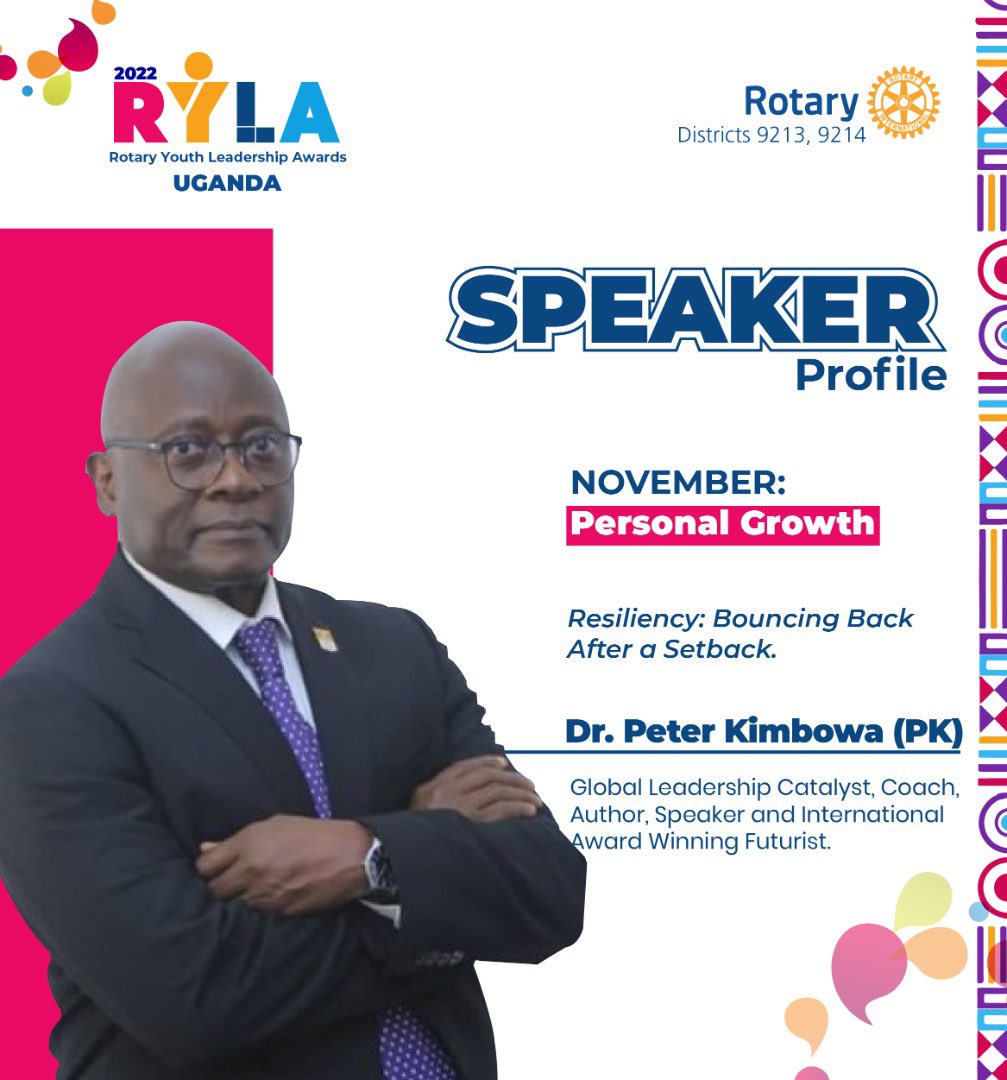 2022 RYLA
Rotary Youth Leadership Awards
UGANDA

Rotary
Districts 9213, 9214

SPEAKER
Profile

NOVEMBER:
Personal Growth

Resiliency: Bouncing Back After a Setback.

Dr. Peter Kimbowa (PK)

Global Leadership Catalyst, Coach, Author, Speaker and International Award Winning Futurist.